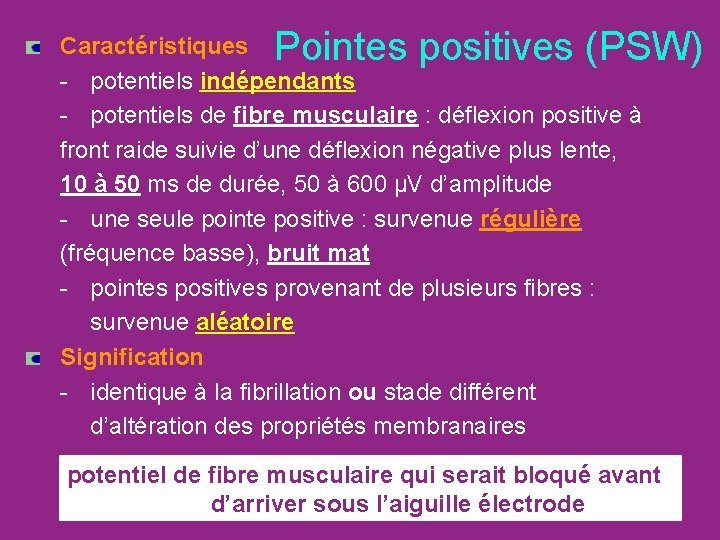 Pointes positives (PSW)

Caractéristiques

- potentiels indépendants

- potentiels de fibre musculaire : déflexion positive à front raide suivie d'une déflexion négative plus lente, 10 à 50 ms de durée, 50 à 600 µV d'amplitude

- une seule pointe positive : survenue régulière (fréquence basse), bruit mat

- pointes positives provenant de plusieurs fibres : survenue aléatoire

Signification

- identique à la fibrillation ou stade différent d'altération des propriétés membranaires

potentiel de fibre musculaire qui serait bloqué avant d'arriver sous l'aiguille électrode